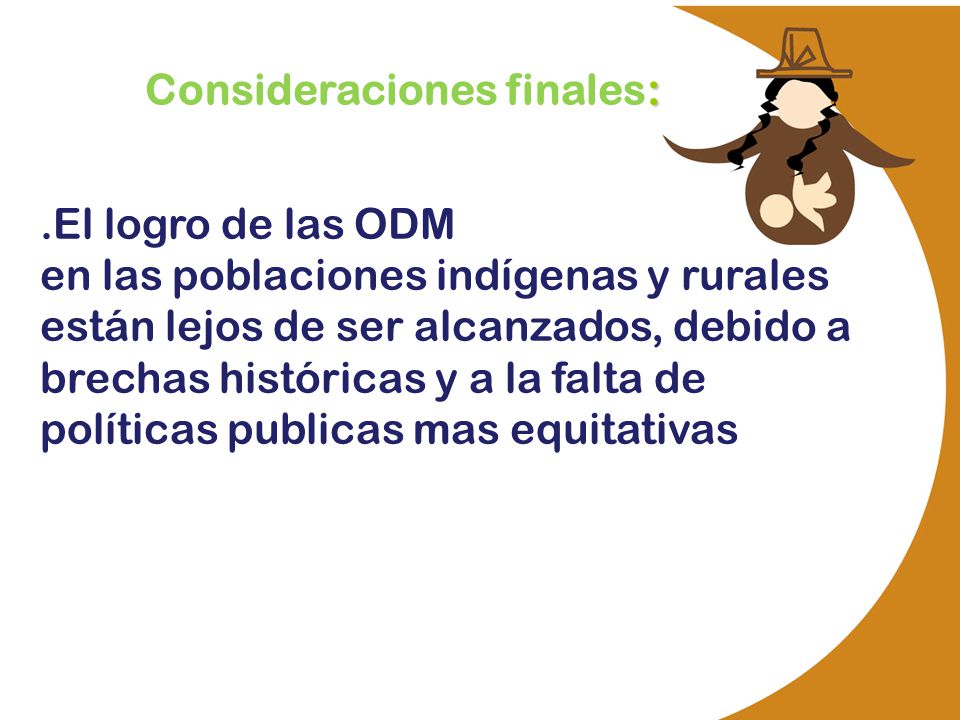 Consideraciones finales:

.El logro de las ODM en las poblaciones indígenas y rurales están lejos de ser alcanzados, debido a brechas históricas y a la falta de políticas publicas mas equitativas